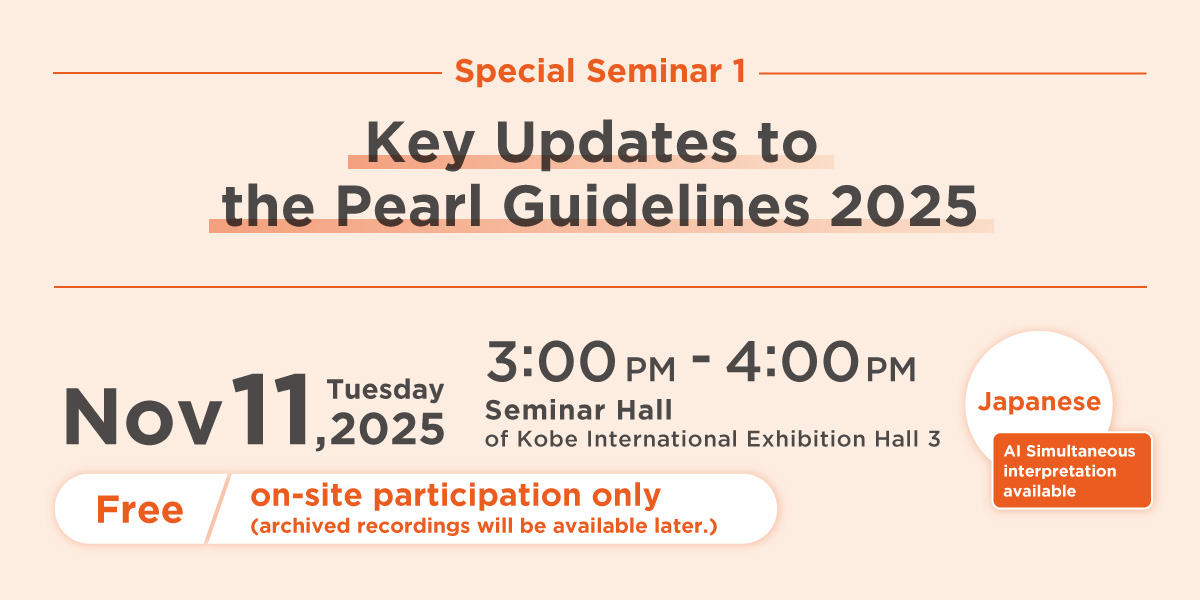 Special Seminar 1

Key Updates to the Pearl Guidelines 2025

Nov 11, Tuesday 2025

3:00 PM - 4:00 PM

Seminar Hall of Kobe International Exhibition Hall 3

Japanese

AI Simultaneous interpretation available

Free

on-site participation only
(archived recordings will be available later.)